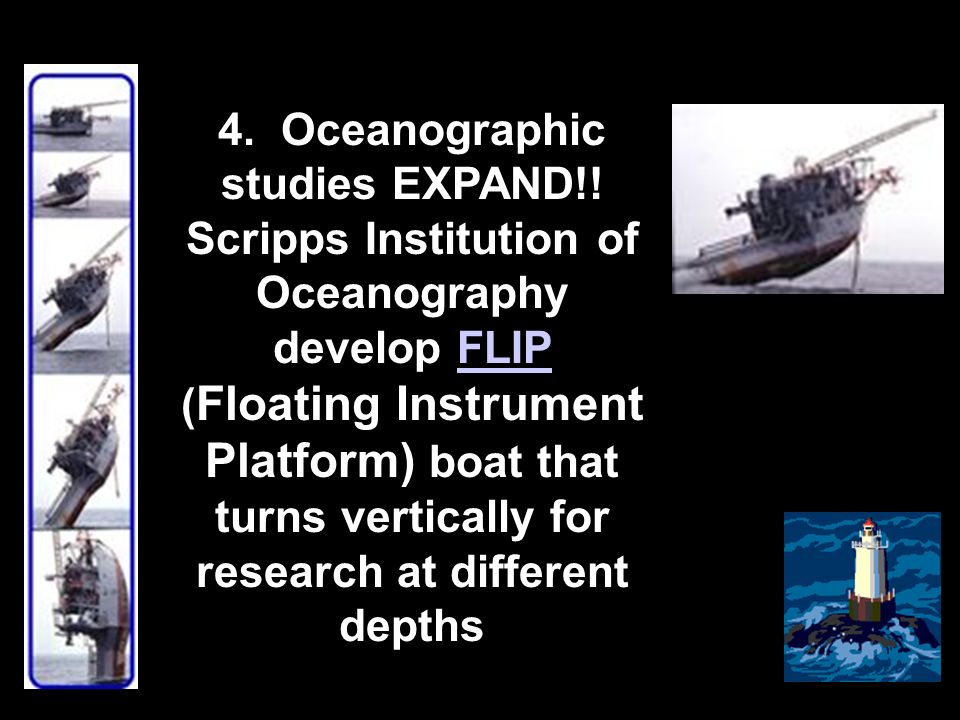 4. Oceanographic studies EXPAND!! Scripps Institution of Oceanography develop FLIP (Floating Instrument Platform) boat that turns vertically for research at different depths